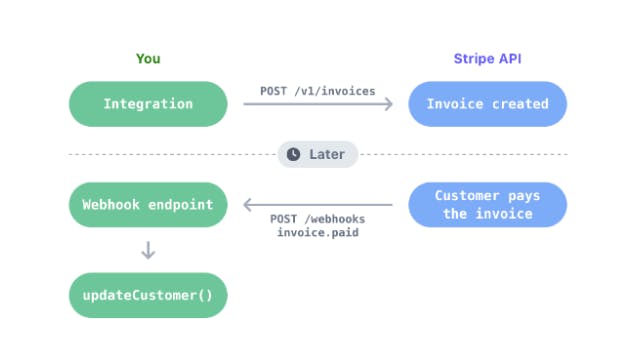 You

Stripe API

Integration

POST /v1/invoices

Invoice created

Later

Webhook endpoint

POST /webhooks
invoice.paid

Customer pays the invoice

updateCustomer()